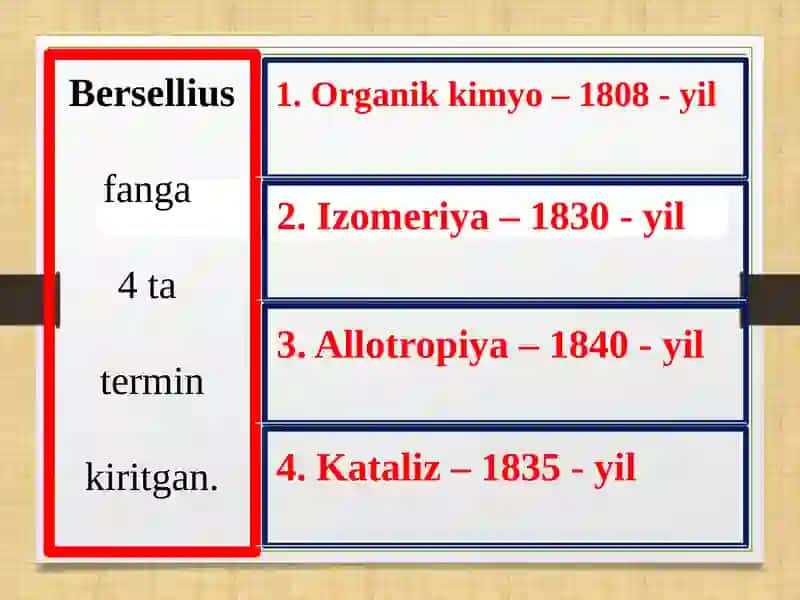 Bersellius

fanga

4 ta

termin

kiritgan.

1. Organik kimyo – 1808 - yil

2. Izomeriya – 1830 - yil

3. Allotropiya – 1840 - yil

4. Kataliz – 1835 - yil